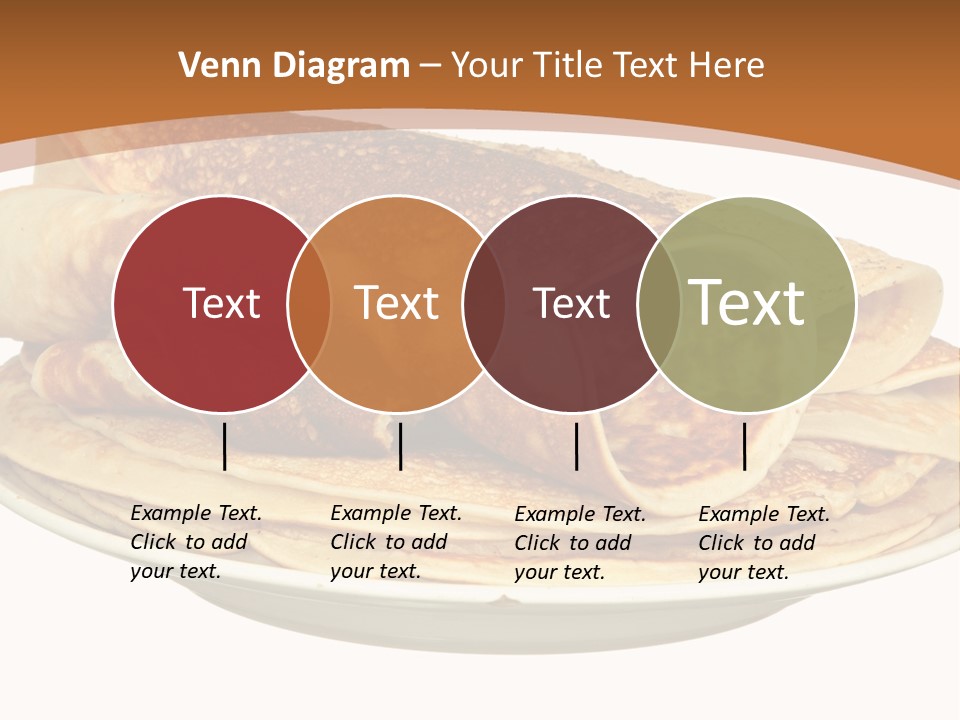 Venn Diagram – Your Title Text Here

Text

Text

Text

Text

Example Text. Click to add your text.

Example Text. Click to add your text.

Example Text. Click to add your text.

Example Text. Click to add your text.